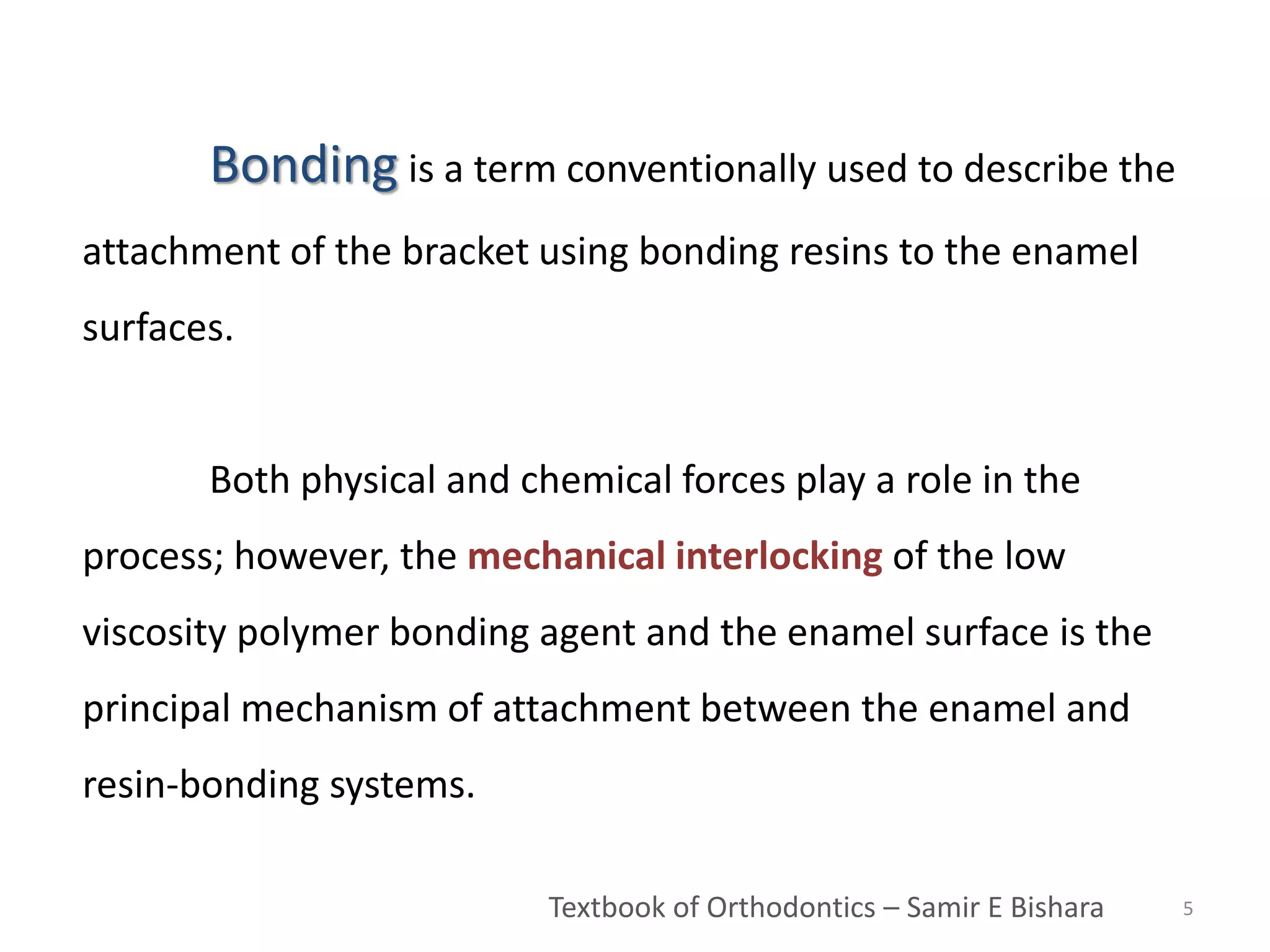 Bonding is a term conventionally used to describe the attachment of the bracket using bonding resins to the enamel surfaces.

Both physical and chemical forces play a role in the process; however, the mechanical interlocking of the low viscosity polymer bonding agent and the enamel surface is the principal mechanism of attachment between the enamel and resin-bonding systems.

Textbook of Orthodontics – Samir E Bishara 5